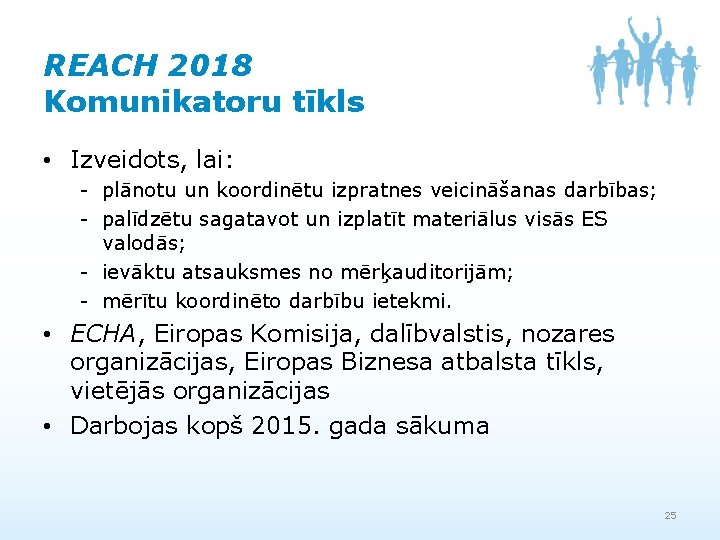 REACH 2018
Komunikatoru tīkls

• Izveidots, lai:
  - plānotu un koordinētu izpratnes veicināšanas darbības;
  - palīdzētu sagatavot un izplatīt materiālus visās ES valodās;
  - ievāktu atsauksmes no mērķauditorijām;
  - mērītu koordinēto darbību ietekmi.
• ECHA, Eiropas Komisija, dalībvalstis, nozares organizācijas, Eiropas Biznesa atbalsta tīkls, vietējās organizācijas
• Darbojas kopš 2015. gada sākuma

25